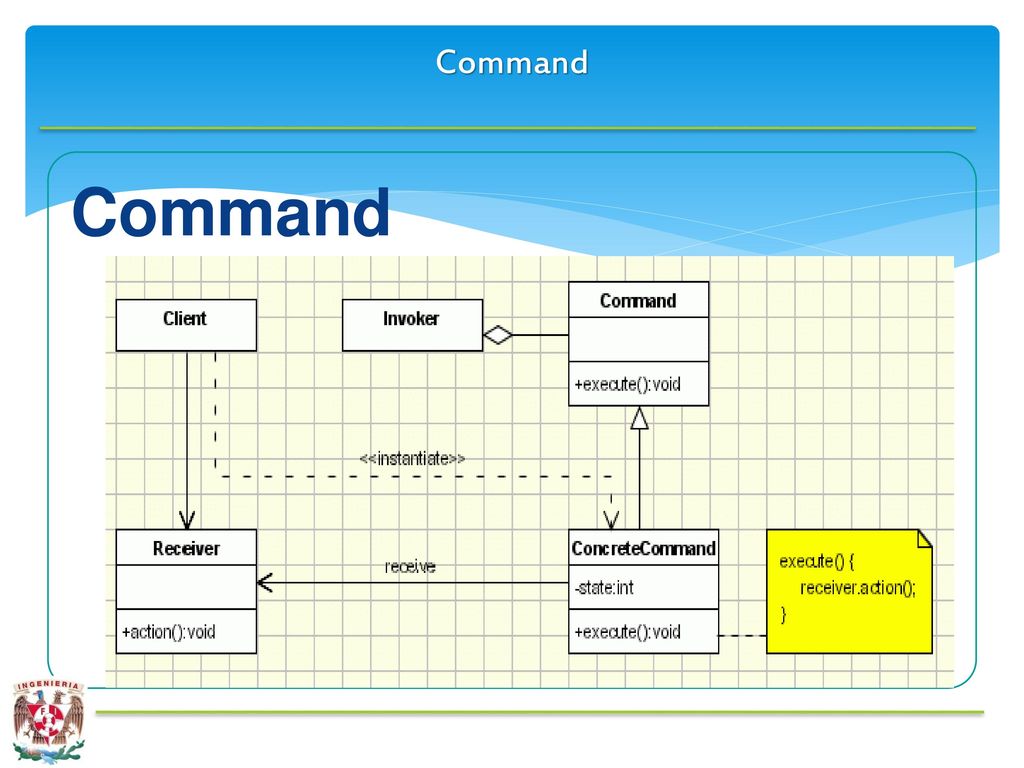 Command

Command

Client

Invoker

Command

+execute():void

<<instantiate>>

Receiver

+action():void

receive

ConcreteCommand

-state:int

+execute():void

execute() {
receiver.action();
}

INGENIERIA